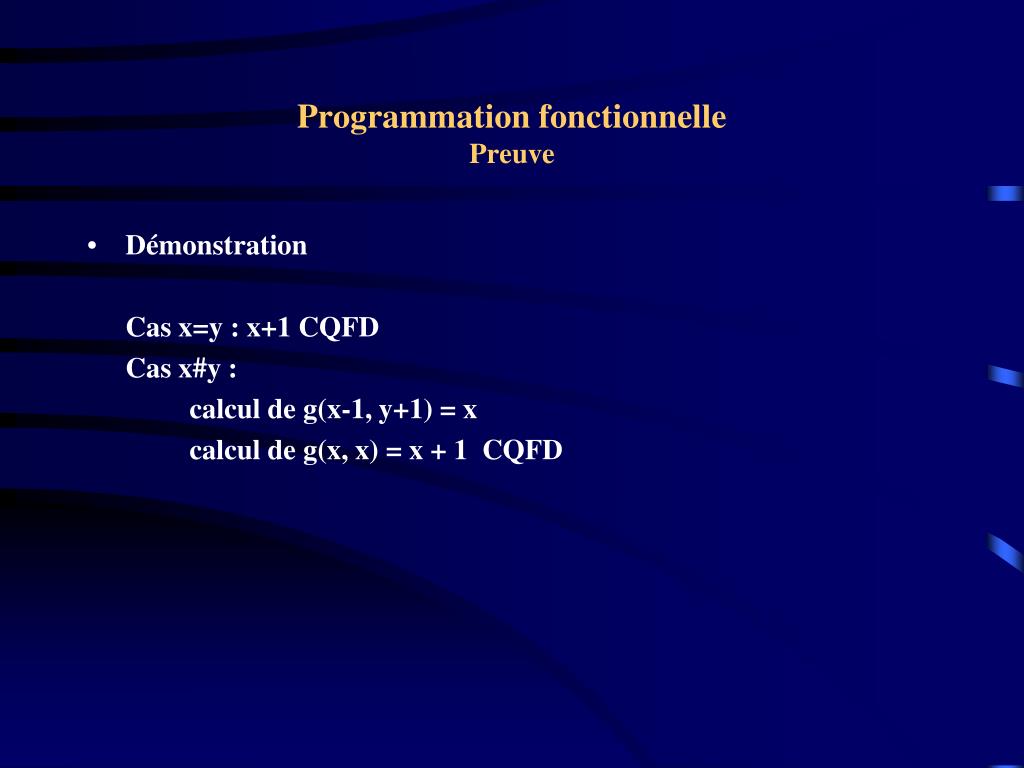 Programmation fonctionnelle
Preuve

• Démonstration

Cas x=y : x+1 CQFD
Cas x#y :
calcul de g(x-1, y+1) = x
calcul de g(x, x) = x + 1 CQFD